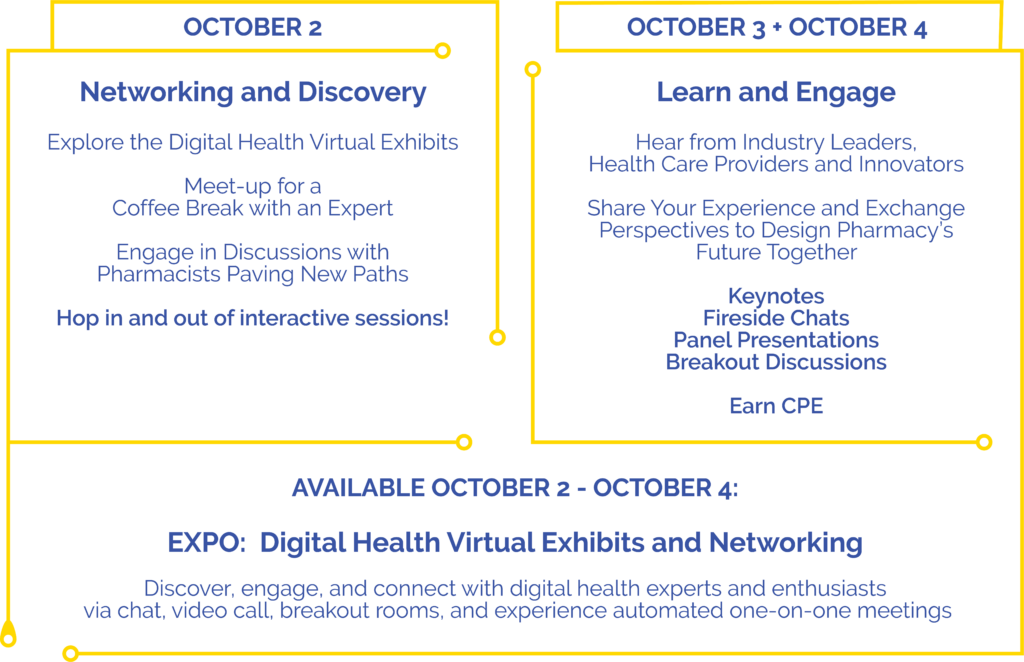 OCTOBER 2

Networking and Discovery

Explore the Digital Health Virtual Exhibits

Meet-up for a Coffee Break with an Expert

Engage in Discussions with Pharmacists Paving New Paths

Hop in and out of interactive sessions!

OCTOBER 3 + OCTOBER 4

Learn and Engage

Hear from Industry Leaders, Health Care Providers and Innovators

Share Your Experience and Exchange Perspectives to Design Pharmacy's Future Together

Keynotes
Fireside Chats
Panel Presentations
Breakout Discussions

Earn CPE

AVAILABLE OCTOBER 2 - OCTOBER 4:

EXPO: Digital Health Virtual Exhibits and Networking

Discover, engage, and connect with digital health experts and enthusiasts via chat, video call, breakout rooms, and experience automated one-on-one meetings